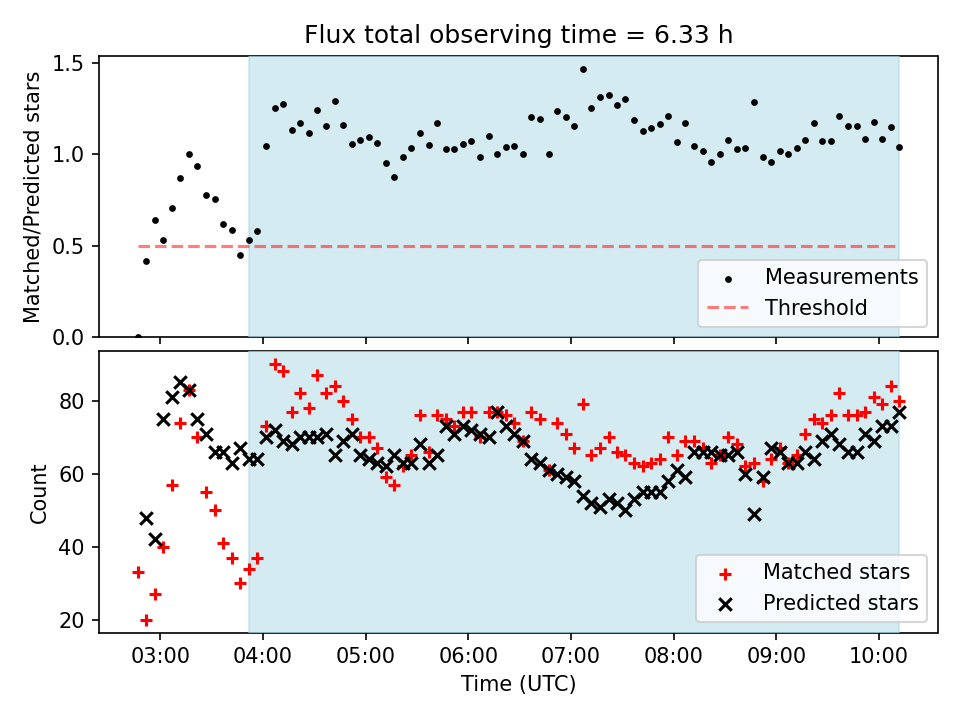 Flux total observing time = 6.33 h

Matched/Predicted stars

1.5
1.0
0.5
0.0

Measurements
Threshold

Count

80
60
40
20

Matched stars
Predicted stars

03:00 04:00 05:00 06:00 07:00 08:00 09:00 10:00

Time (UTC)